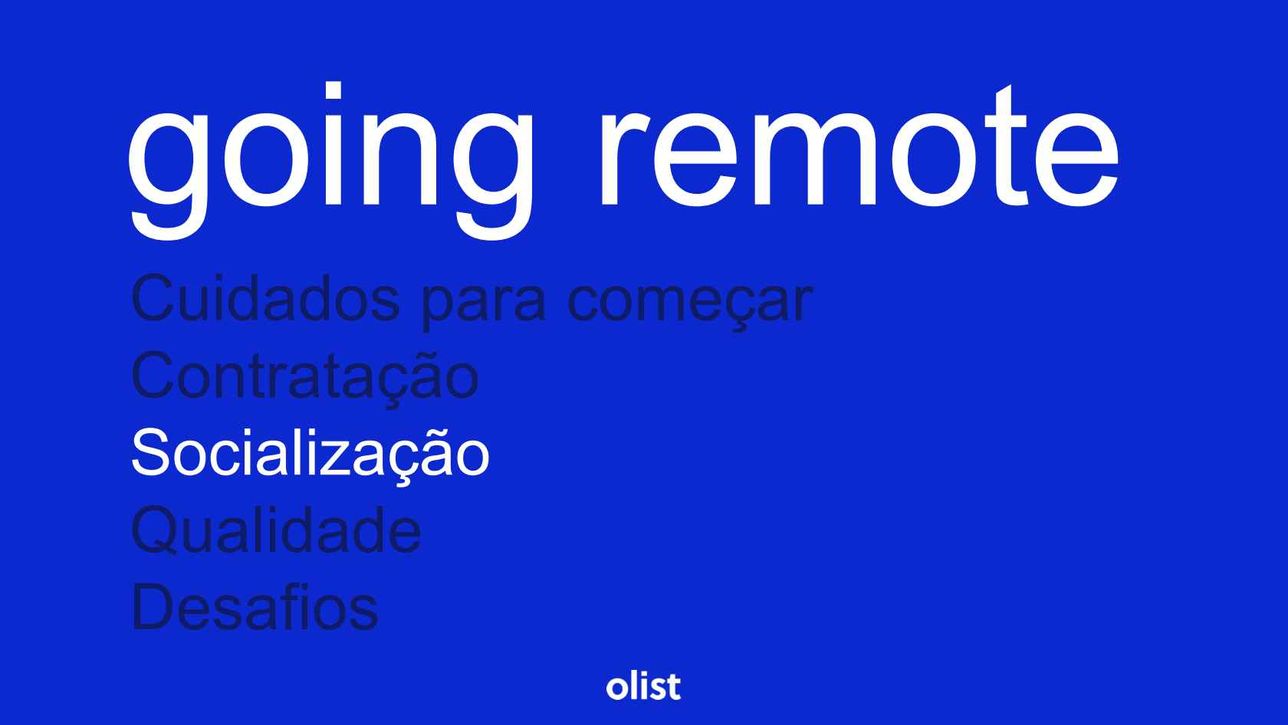 going remote

Cuidados para começar
Contratação
Socialização
Qualidade
Desafios

olist